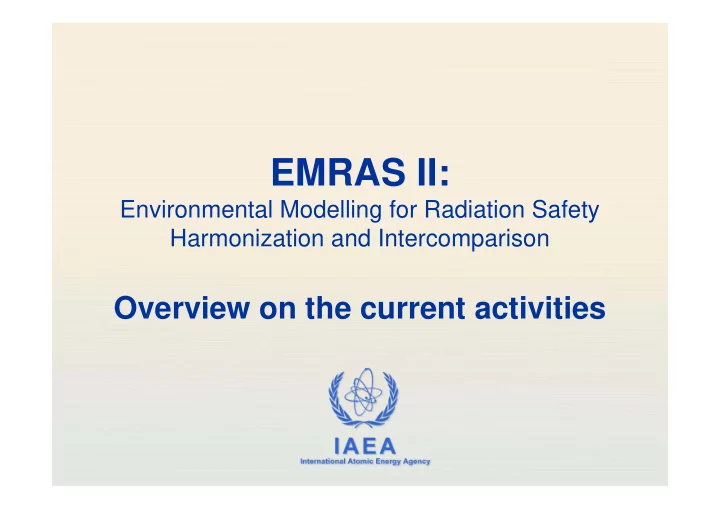 EMRAS II:
Environmental Modelling for Radiation Safety
Harmonization and Intercomparison

Overview on the current activities

IAEA
International Atomic Energy Agency